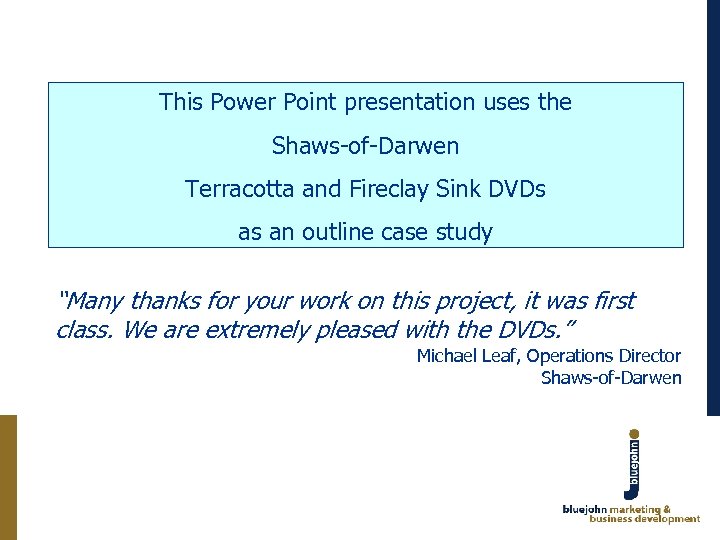 This Power Point presentation uses the

Shaws-of-Darwen

Terracotta and Fireclay Sink DVDs

as an outline case study

"Many thanks for your work on this project, it was first class. We are extremely pleased with the DVDs."

Michael Leaf, Operations Director
Shaws-of-Darwen

bluejohn

bluejohn marketing & business development